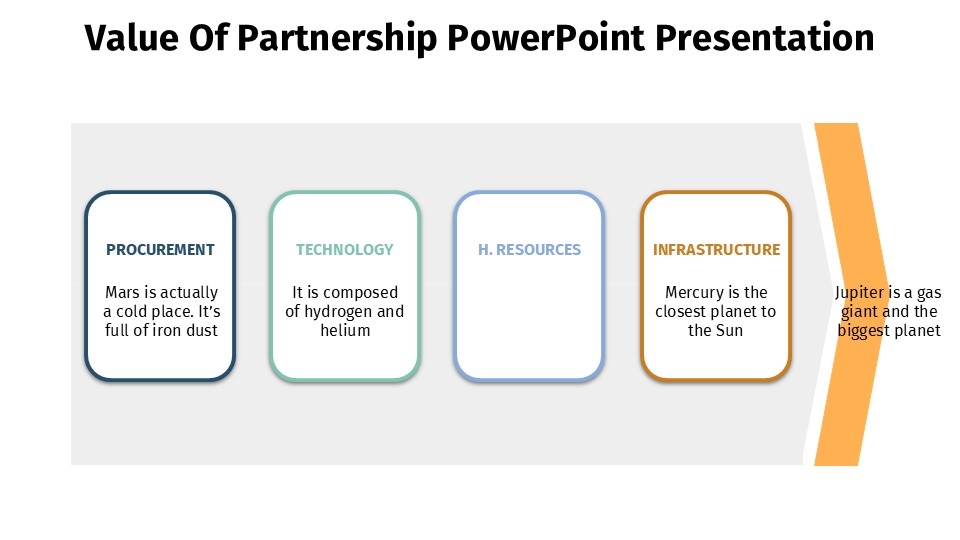 Value Of Partnership PowerPoint Presentation

PROCUREMENT

Mars is actually a cold place. It's full of iron dust

TECHNOLOGY

It is composed of hydrogen and helium

H. RESOURCES

INFRASTRUCTURE

Mercury is the closest planet to the Sun

Jupiter is a gas giant and the biggest planet